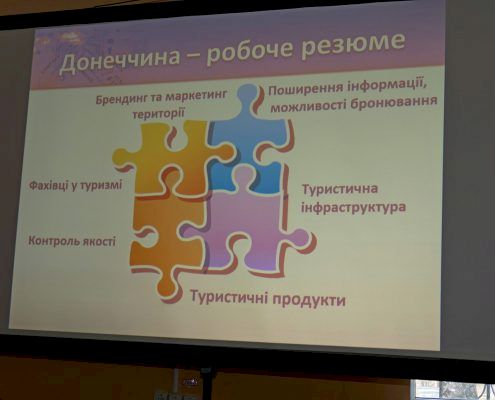 Донеччина – робоче резюме

Брендинг та маркетинг території

Поширення інформації, можливості бронювання

Фахівці у туризмі

Туристична інфраструктура

Контроль якості

Туристичні продукти